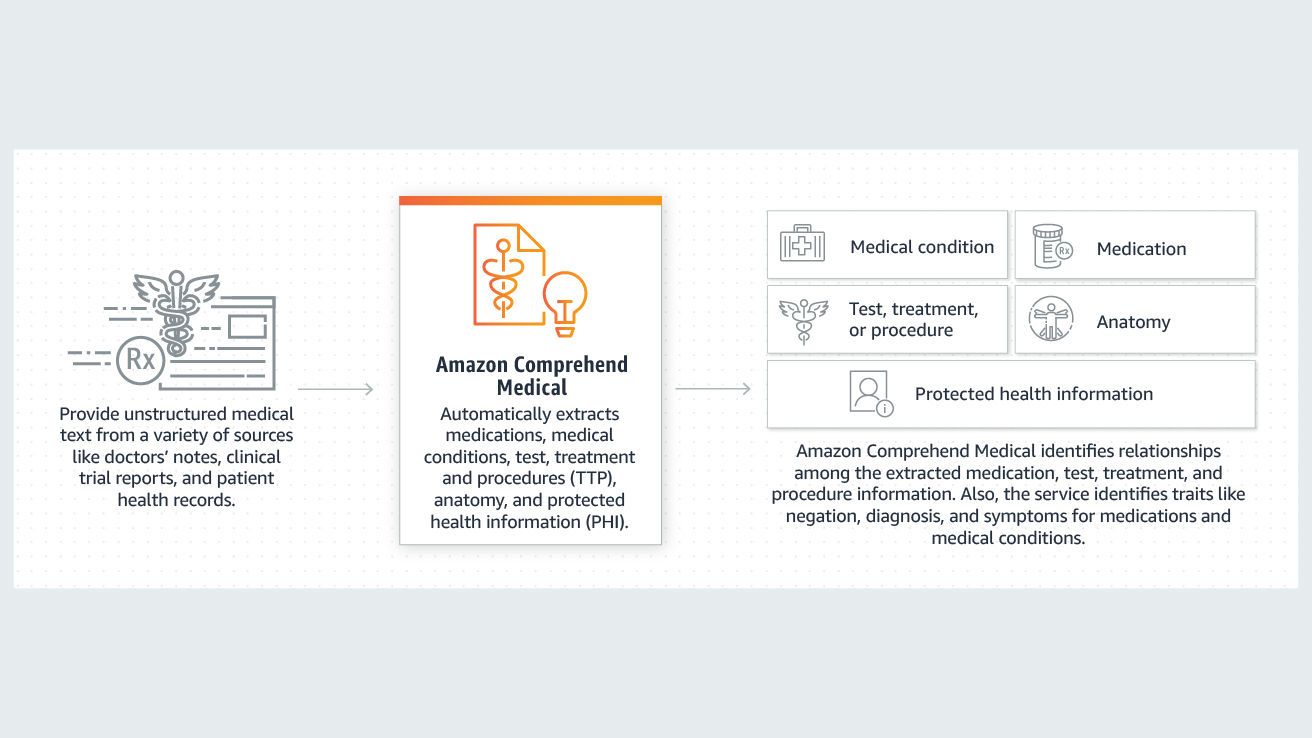 Rx

Provide unstructured medical text from a variety of sources like doctors' notes, clinical trial reports, and patient health records.

Amazon Comprehend Medical

Automatically extracts medications, medical conditions, test, treatment and procedures (TTP), anatomy, and protected health information (PHI).

Medical condition

Rx

Medication

Test, treatment, or procedure

Anatomy

Protected health information

Amazon Comprehend Medical identifies relationships among the extracted medication, test, treatment, and procedure information. Also, the service identifies traits like negation, diagnosis, and symptoms for medications and medical conditions.